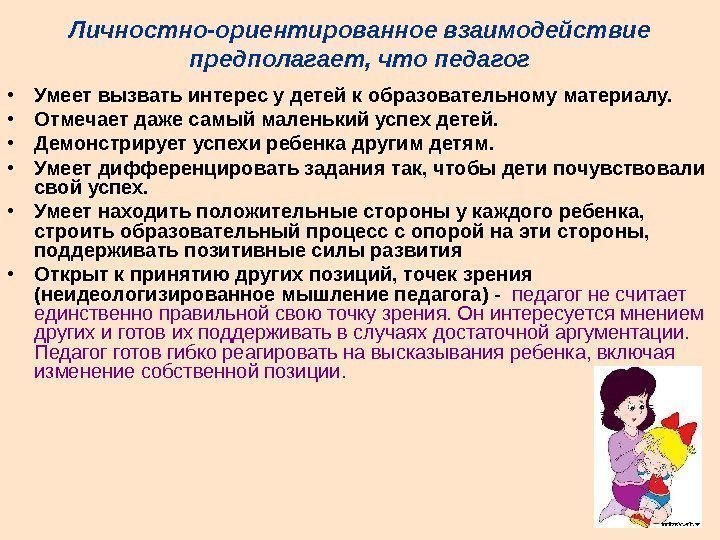 Личностно-ориентированное взаимодействие предполагает, что педагог

• Умеет вызвать интерес у детей к образовательному материалу.
• Отмечает даже самый маленький успех детей.
• Демонстрирует успехи ребенка другим детям.
• Умеет дифференцировать задания так, чтобы дети почувствовали свой успех.
• Умеет находить положительные стороны у каждого ребенка, строить образовательный процесс с опорой на эти стороны, поддерживать позитивные силы развития
• Открыт к принятию других позиций, точек зрения (неидеологизированное мышление педагога) - педагог не считает единственно правильной свою точку зрения. Он интересуется мнением других и готов их поддерживать в случаях достаточной аргументации. Педагог готов гибко реагировать на высказывания ребенка, включая изменение собственной позиции.